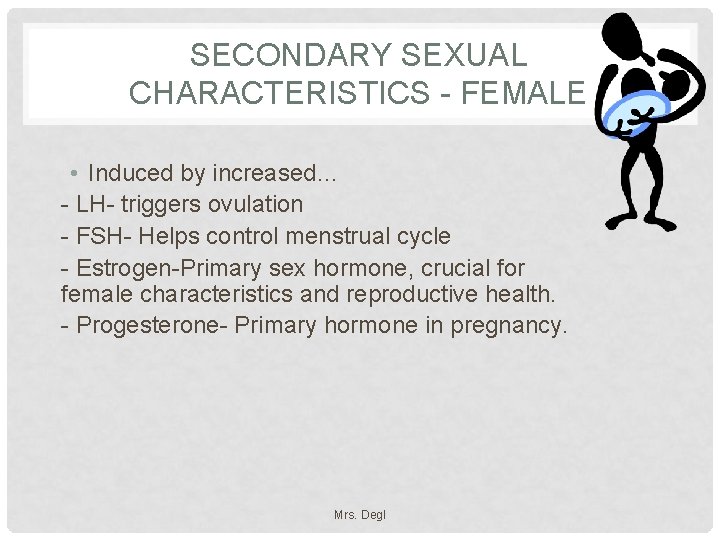 SECONDARY SEXUAL CHARACTERISTICS - FEMALE

• Induced by increased…
- LH- triggers ovulation
- FSH- Helps control menstrual cycle
- Estrogen-Primary sex hormone, crucial for female characteristics and reproductive health.
- Progesterone- Primary hormone in pregnancy.

Mrs. Degl